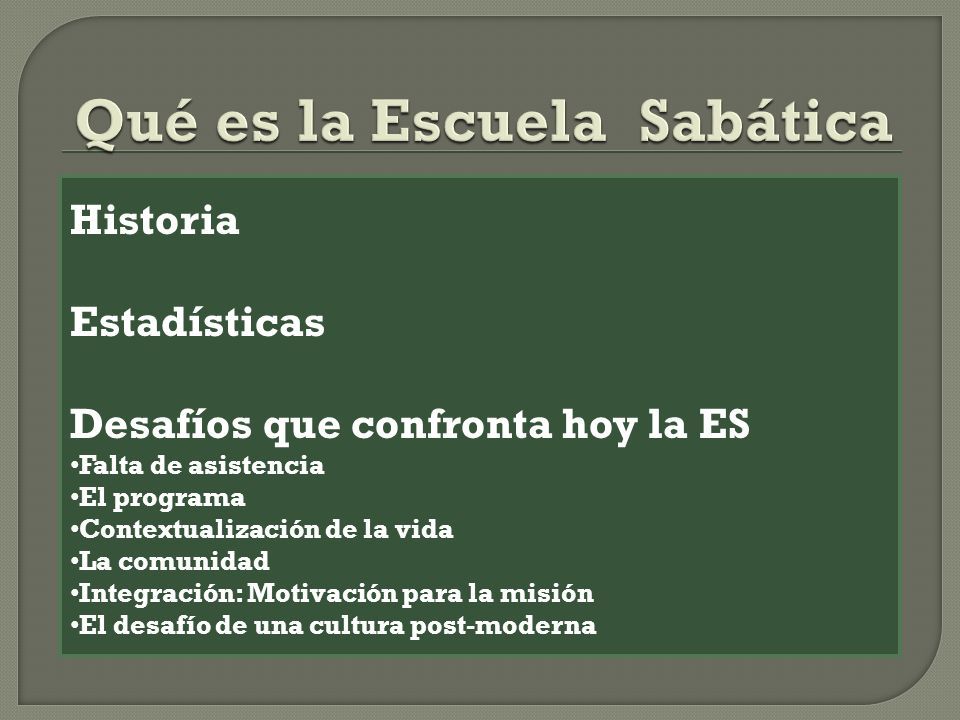 Qué es la Escuela Sabática

Historia

Estadísticas

Desafíos que confronta hoy la ES
•Falta de asistencia
•El programa
•Contextualización de la vida
•La comunidad
•Integración: Motivación para la misión
•El desafío de una cultura post-moderna